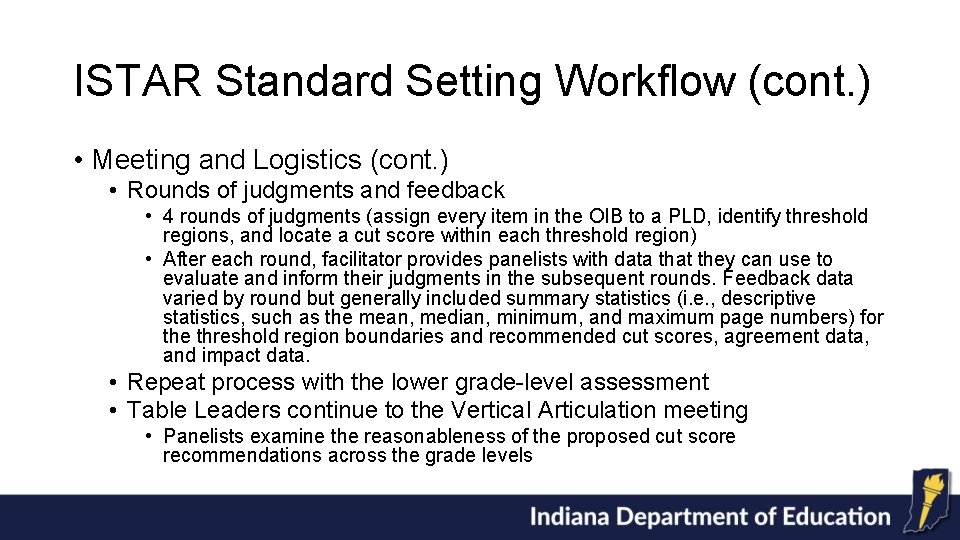 ISTAR Standard Setting Workflow (cont.)

• Meeting and Logistics (cont.)
 • Rounds of judgments and feedback
  • 4 rounds of judgments (assign every item in the OIB to a PLD, identify threshold regions, and locate a cut score within each threshold region)
  • After each round, facilitator provides panelists with data that they can use to evaluate and inform their judgments in the subsequent rounds. Feedback data varied by round but generally included summary statistics (i.e., descriptive statistics, such as the mean, median, minimum, and maximum page numbers) for the threshold region boundaries and recommended cut scores, agreement data, and impact data.
 • Repeat process with the lower grade-level assessment
 • Table Leaders continue to the Vertical Articulation meeting
  • Panelists examine the reasonableness of the proposed cut score recommendations across the grade levels

Indiana Department of Education